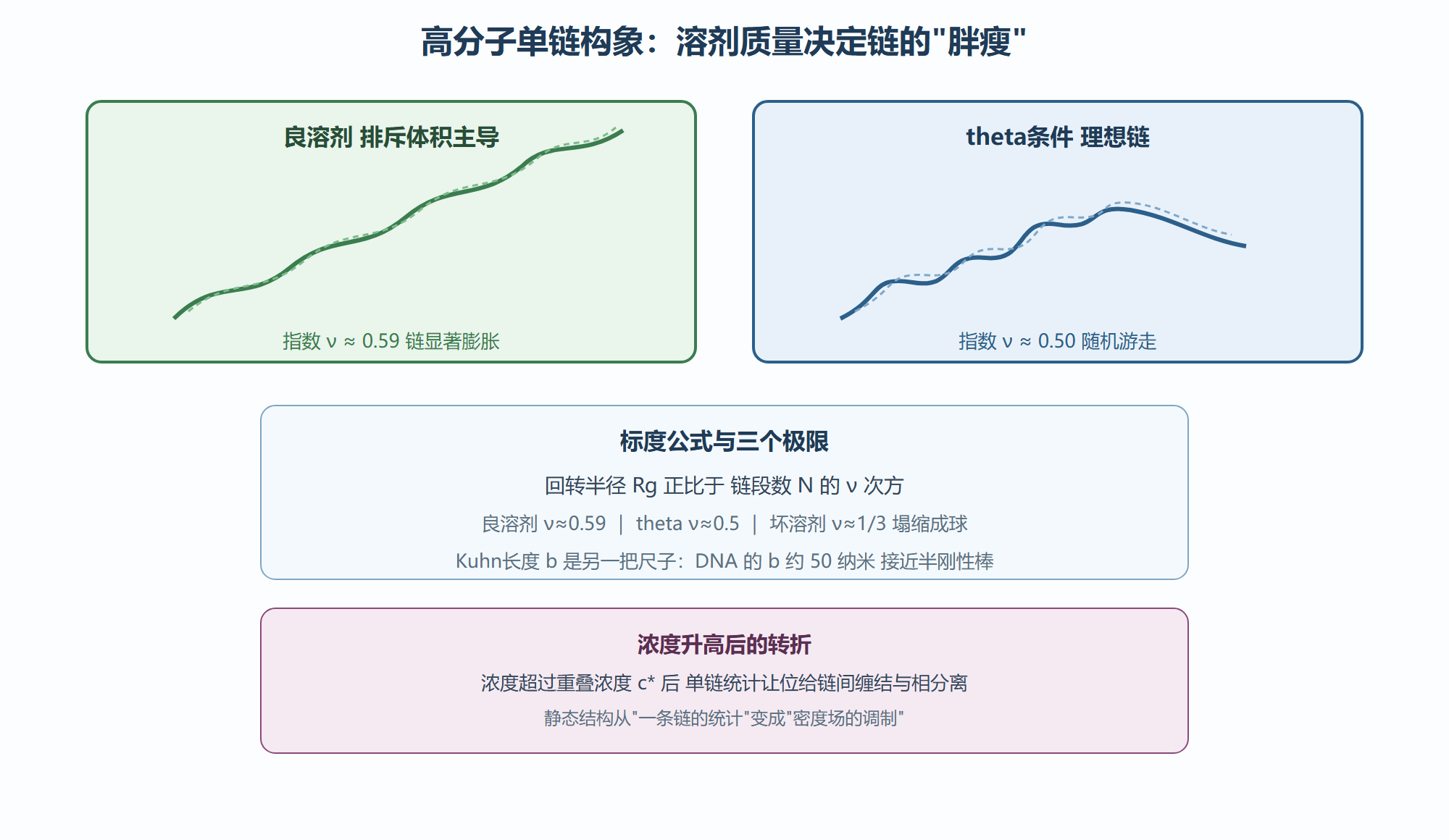 高分子单链构象：溶剂质量决定链的"胖瘦"

良溶剂 排斥体积主导

指数 ν ≈ 0.59 链显著膨胀

theta条件 理想链

指数 ν ≈ 0.50 随机游走

标度公式与三个极限

回转半径 Rg 正比于 链段数 N 的 ν 次方

良溶剂 ν≈0.59 | theta ν≈0.5 | 坏溶剂 ν≈1/3 塌缩成球

Kuhn长度 b 是另一把尺子：DNA 的 b 约 50 纳米 接近半刚性棒

浓度升高后的转折

浓度超过重叠浓度 c* 后 单链统计让位给链间缠结与相分离

静态结构从"一条链的统计"变成"密度场的调制"